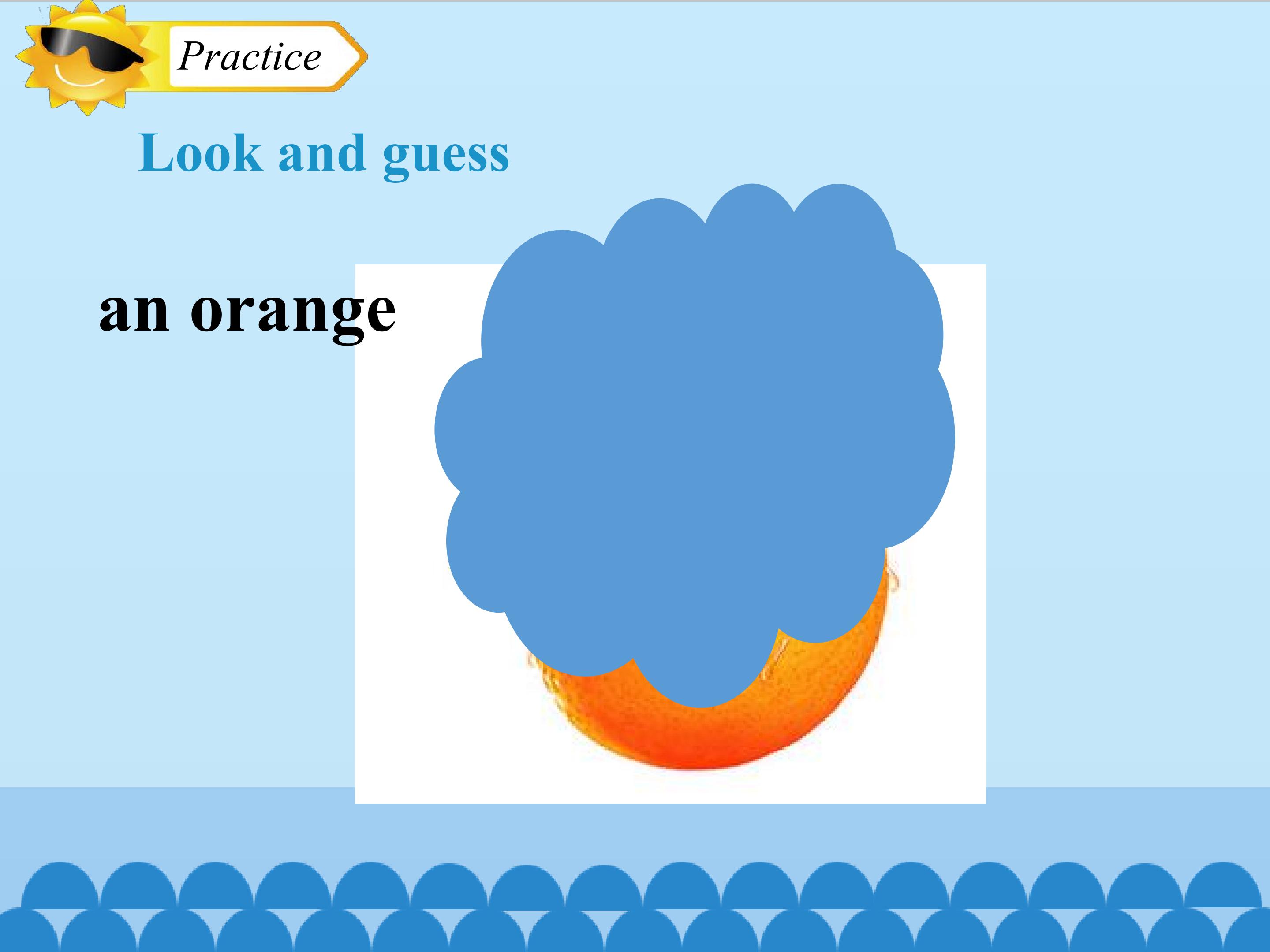 Practice

Look and guess

an orange